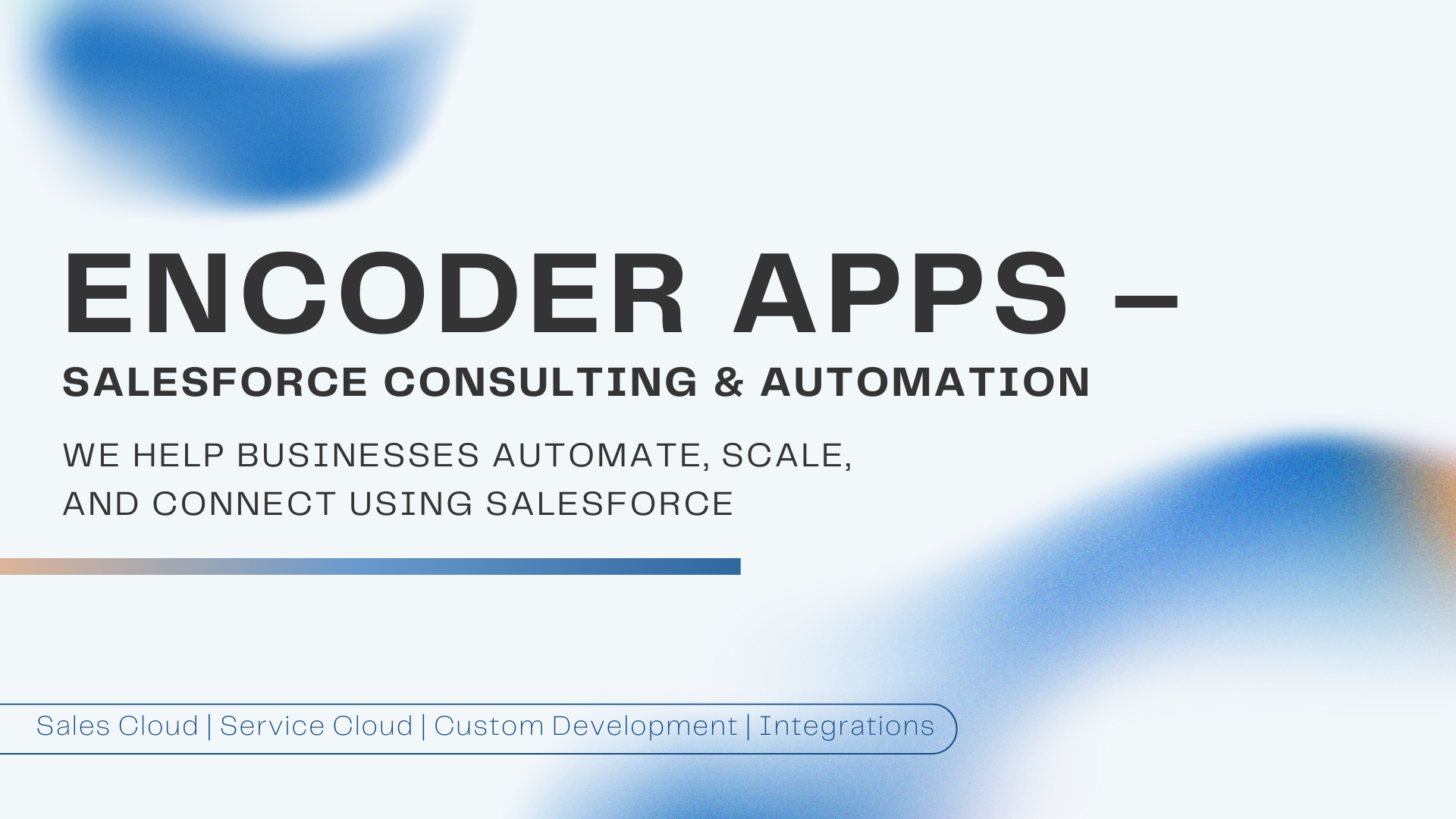 ENCODER APPS –

SALESFORCE CONSULTING & AUTOMATION

WE HELP BUSINESSES AUTOMATE, SCALE, AND CONNECT USING SALESFORCE

Sales Cloud | Service Cloud | Custom Development | Integrations